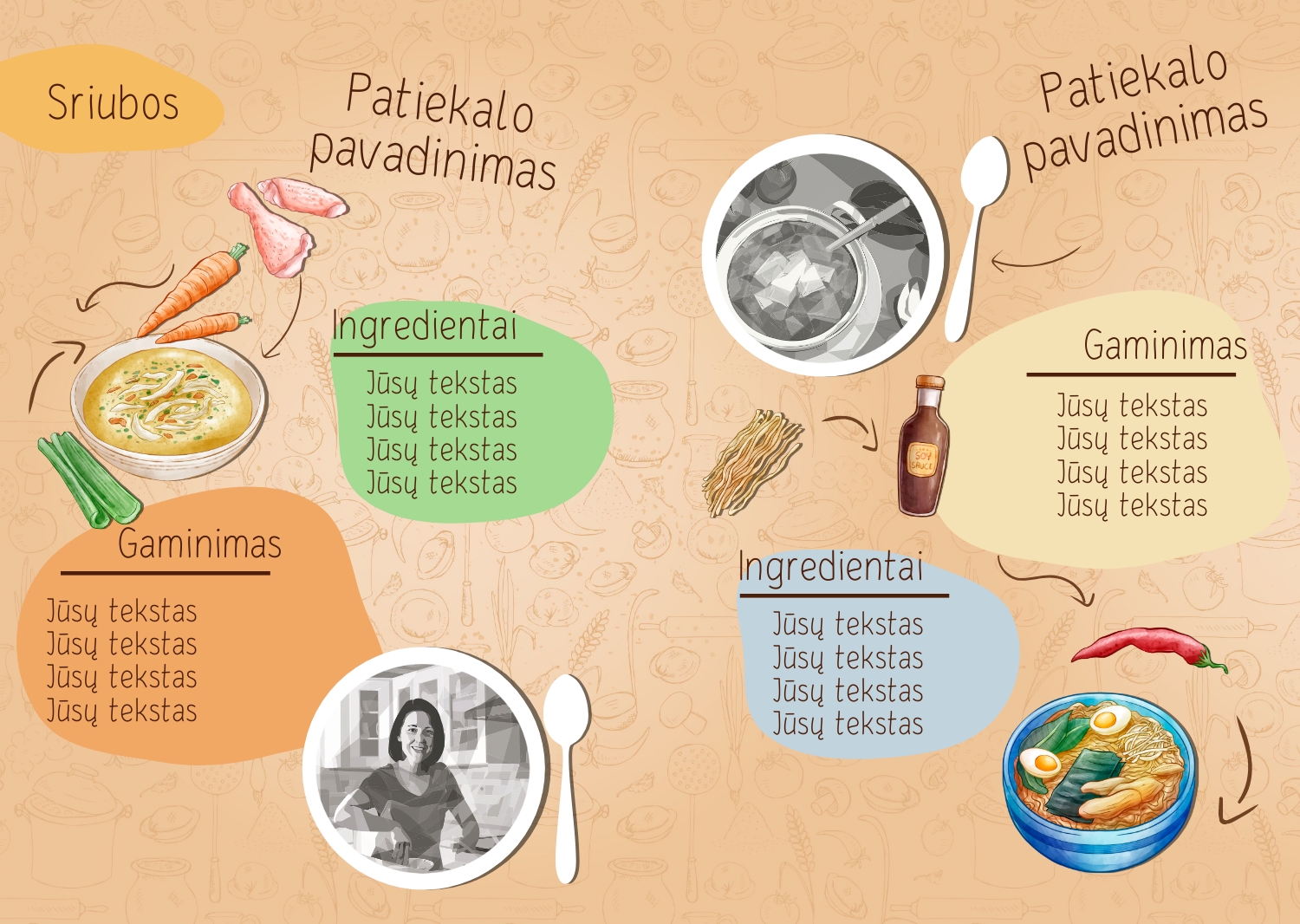 Sriubos

Patiekalo pavadinimas

Ingredientai

Jūsų tekstas
Jūsų tekstas
Jūsų tekstas
Jūsų tekstas

Gaminimas

Jūsų tekstas
Jūsų tekstas
Jūsų tekstas
Jūsų tekstas

Patiekalo pavadinimas

Gaminimas

Jūsų tekstas
Jūsų tekstas
Jūsų tekstas
Jūsų tekstas

SOY SAUCE

Ingredientai

Jūsų tekstas
Jūsų tekstas
Jūsų tekstas
Jūsų tekstas